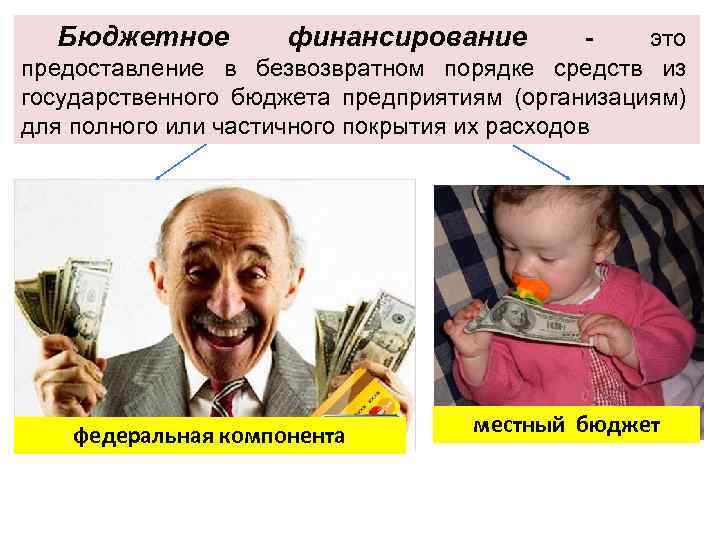 Бюджетное финансирование - это предоставление в безвозвратном порядке средств из государственного бюджета предприятиям (организациям) для полного или частичного покрытия их расходов

федеральная компонента

местный бюджет